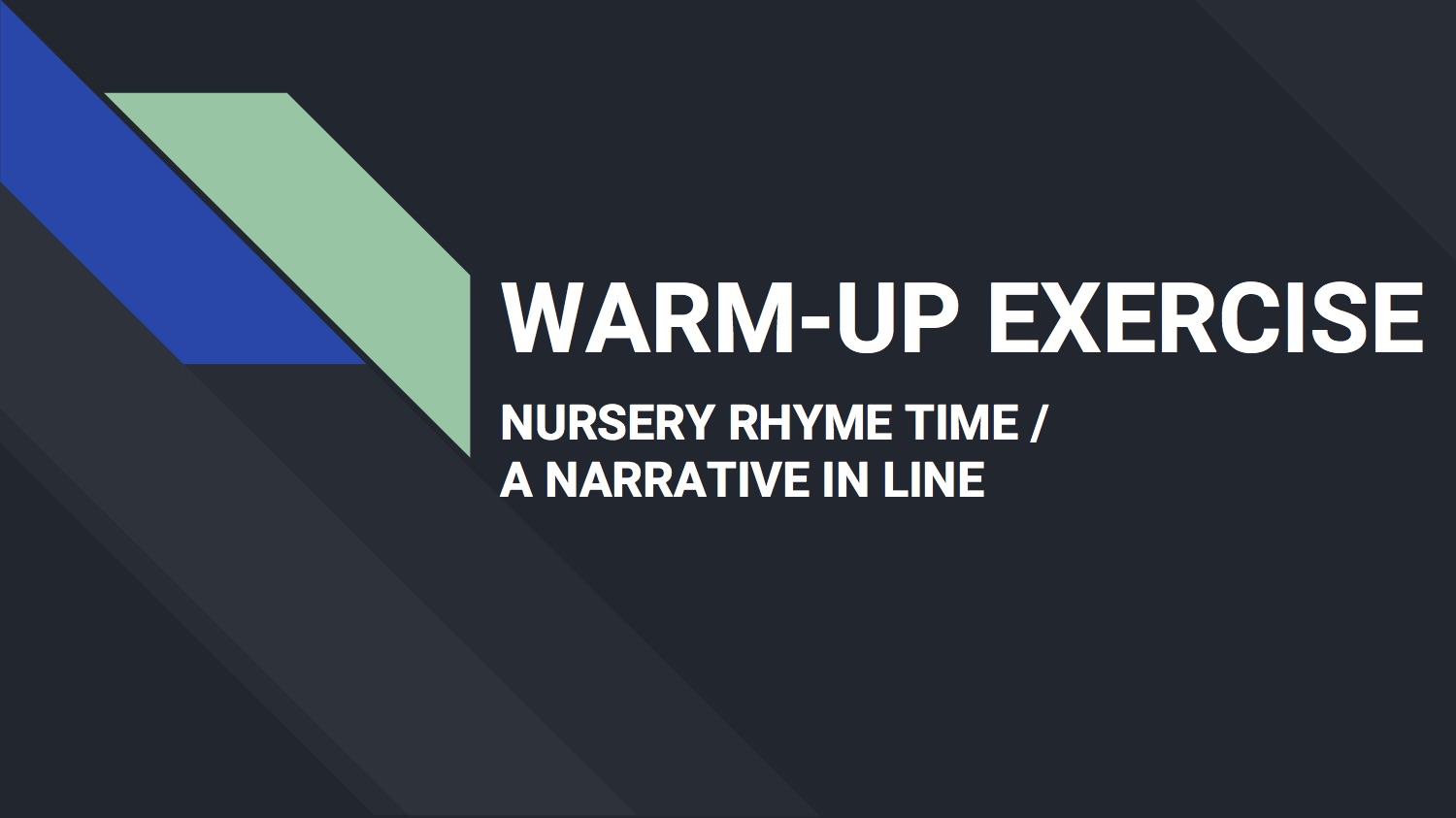 WARM-UP EXERCISE

NURSERY RHYME TIME /
A NARRATIVE IN LINE